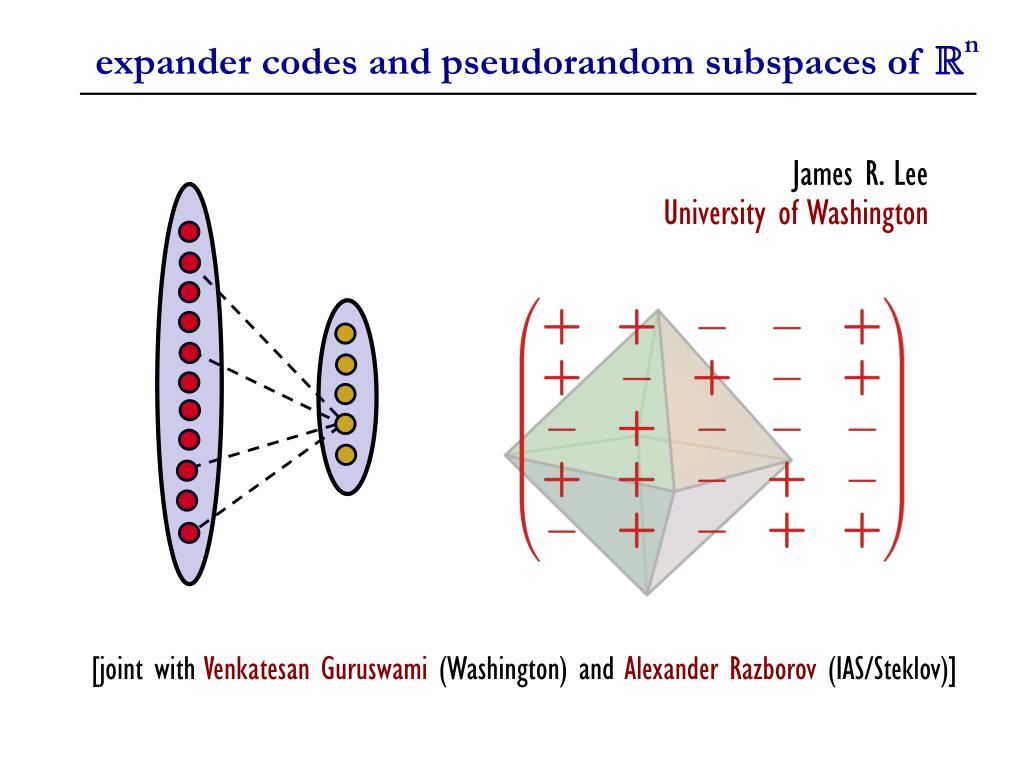 expander codes and pseudorandom subspaces of $\mathbb{R}^n$

James R. Lee
University of Washington

$\begin{pmatrix} + & + & - & - & + \\ + & - & + & - & + \\ - & + & - & - & - \\ + & + & - & + & - \\ - & + & - & + & + \end{pmatrix}$

[joint with Venkatesan Guruswami (Washington) and Alexander Razborov (IAS/Steklov)]